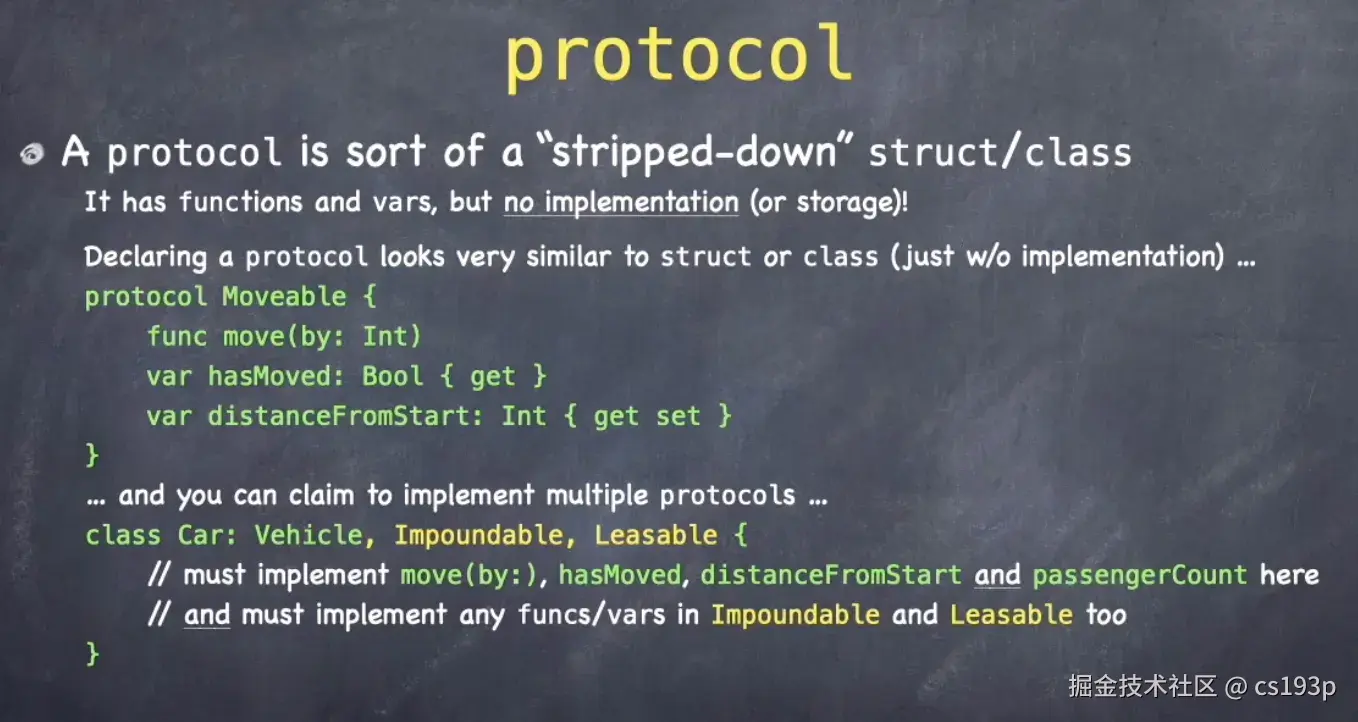 protocol

A protocol is sort of a “stripped-down” struct/class

It has functions and vars, but no implementation (or storage)!

Declaring a protocol looks very similar to struct or class (just w/o implementation) …

protocol Moveable {
func move(by: Int)
var hasMoved: Bool { get }
var distanceFromStart: Int { get set }
}

… and you can claim to implement multiple protocols …

class Car: Vehicle, Impoundable, Leasable {
// must implement move(by:), hasMoved, distanceFromStart and passengerCount here
// and must implement any funcs/vars in Impoundable and Leasable too
}

掘金技术社区 @ cs193p